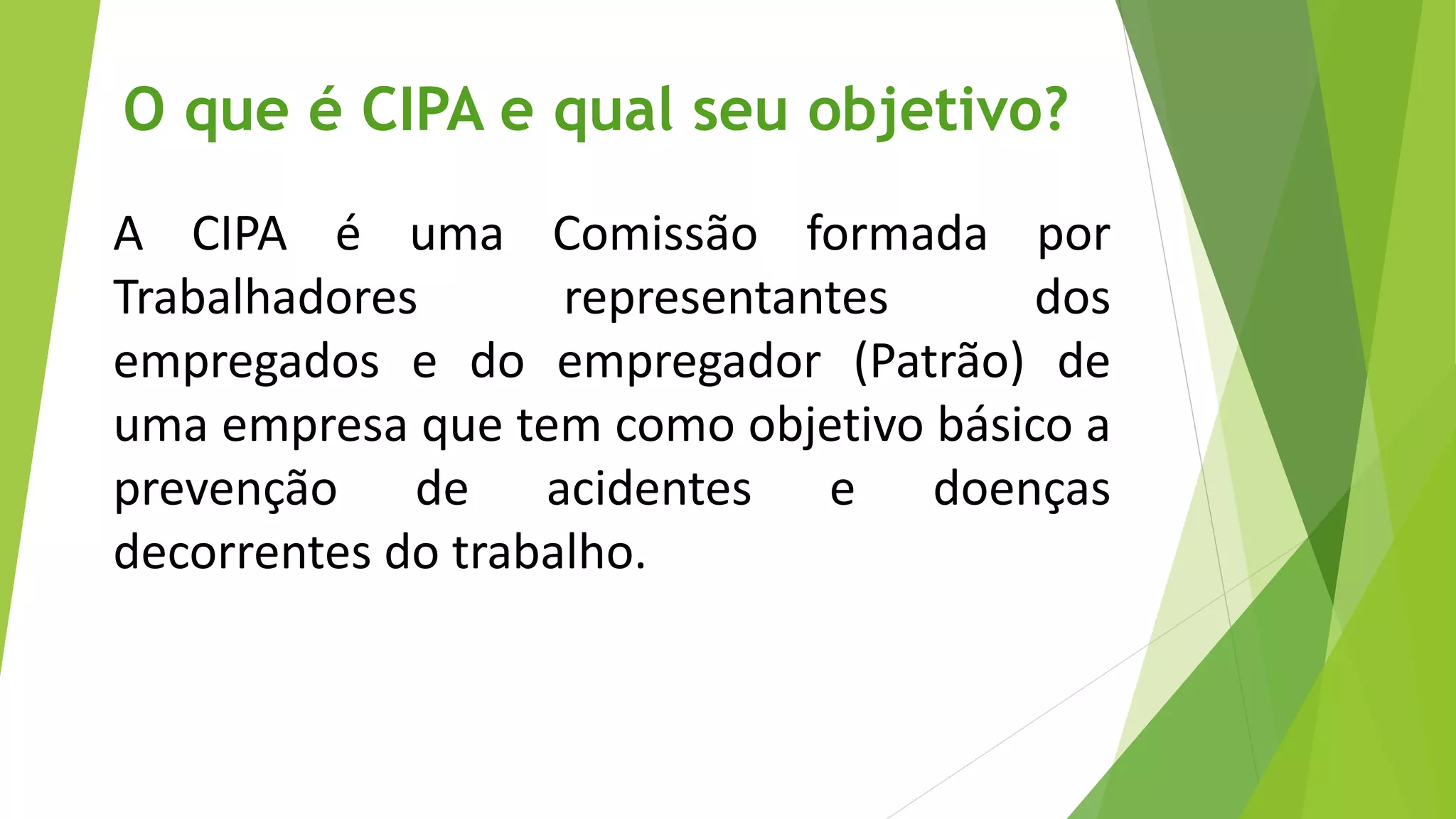 O que é CIPA e qual seu objetivo?

A CIPA é uma Comissão formada por Trabalhadores representantes dos empregados e do empregador (Patrão) de uma empresa que tem como objetivo básico a prevenção de acidentes e doenças decorrentes do trabalho.